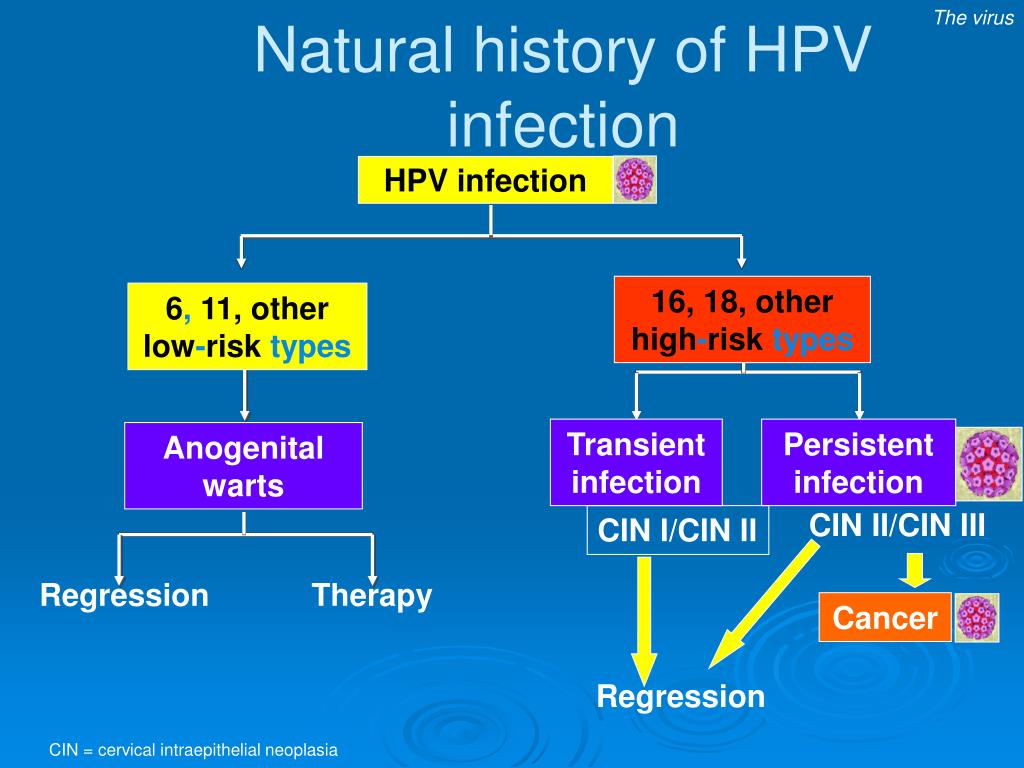 The virus

Natural history of HPV infection

HPV infection

6, 11, other low-risk types

16, 18, other high-risk types

Anogenital warts

Transient infection

Persistent infection

CIN I/CIN II

CIN II/CIN III

Regression

Therapy

Cancer

Regression

CIN = cervical intraepithelial neoplasia